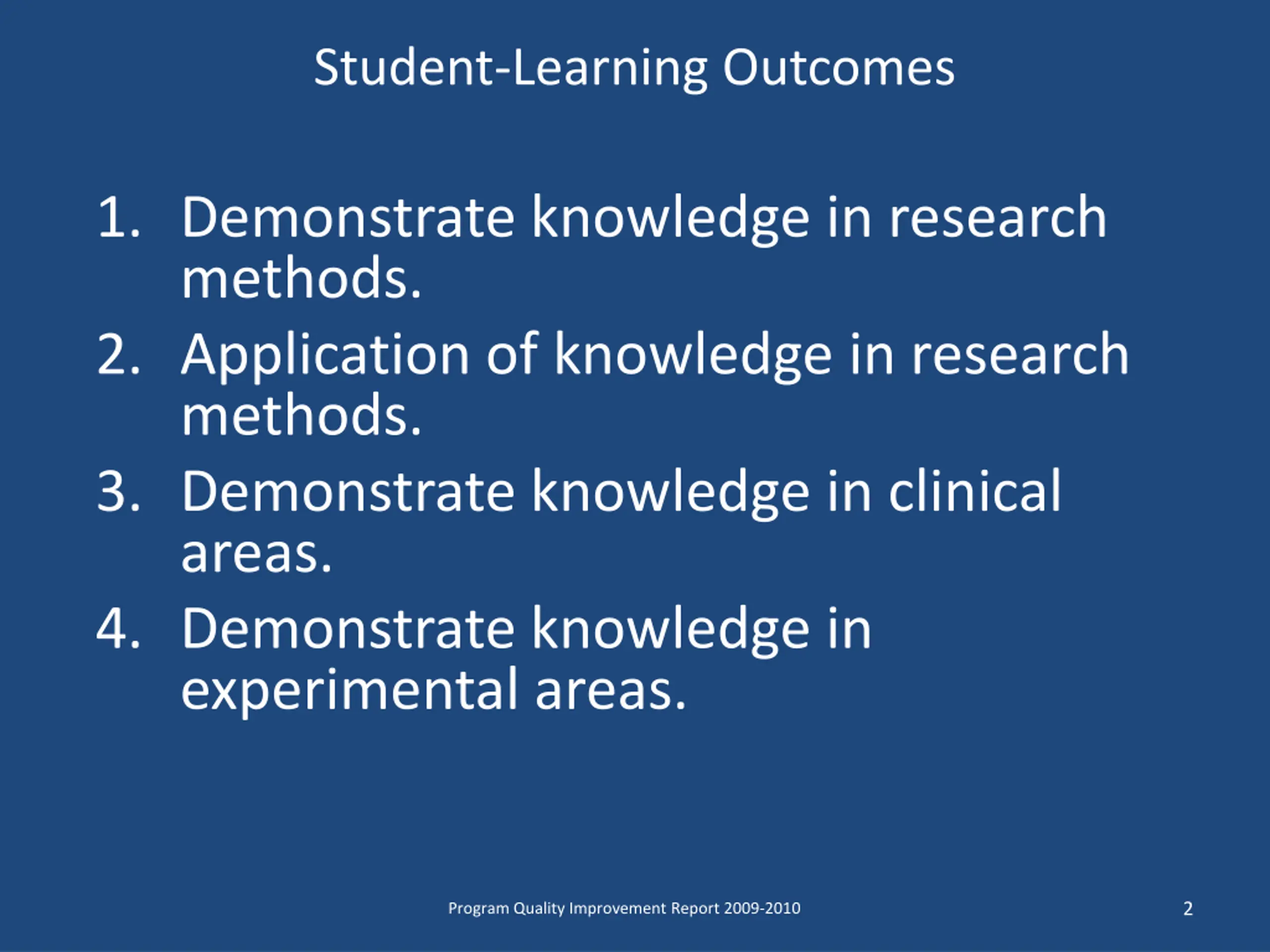 Student-Learning Outcomes

1. Demonstrate knowledge in research methods.
2. Application of knowledge in research methods.
3. Demonstrate knowledge in clinical areas.
4. Demonstrate knowledge in experimental areas.

Program Quality Improvement Report 2009-2010

2